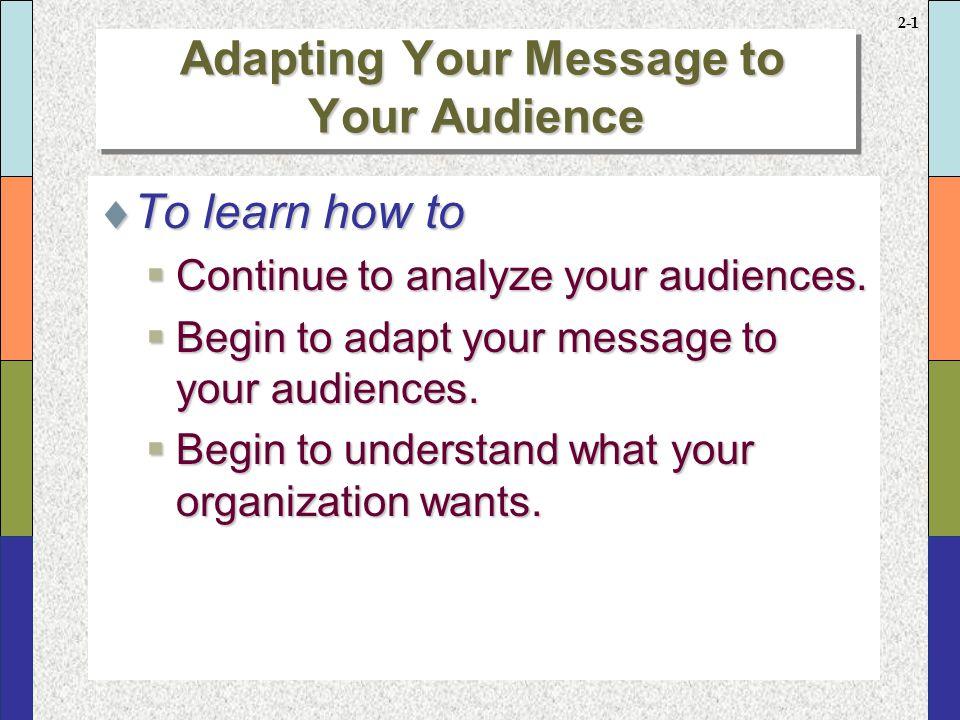 2-1

Adapting Your Message to Your Audience

♦ To learn how to

▪ Continue to analyze your audiences.

▪ Begin to adapt your message to your audiences.

▪ Begin to understand what your organization wants.